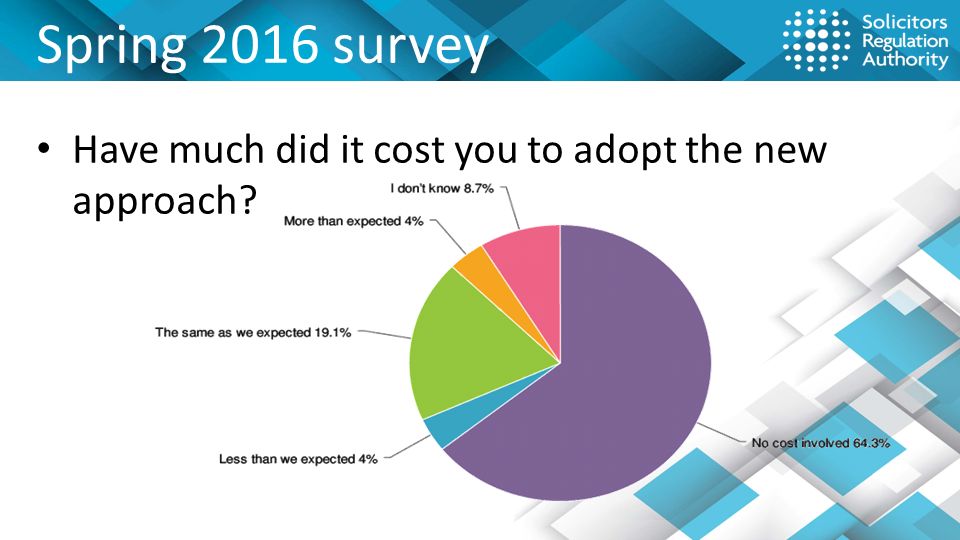 Spring 2016 survey

Solicitors Regulation Authority

• Have much did it cost you to adopt the new approach?

I don't know 8.7%

More than expected 4%

The same as we expected 19.1%

Less than we expected 4%

No cost involved 64.3%